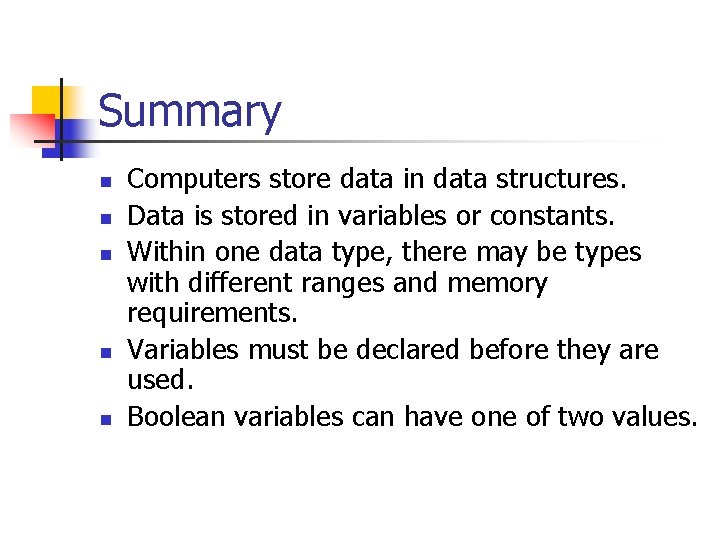 Summary

- Computers store data in data structures.
- Data is stored in variables or constants.
- Within one data type, there may be types with different ranges and memory requirements.
- Variables must be declared before they are used.
- Boolean variables can have one of two values.